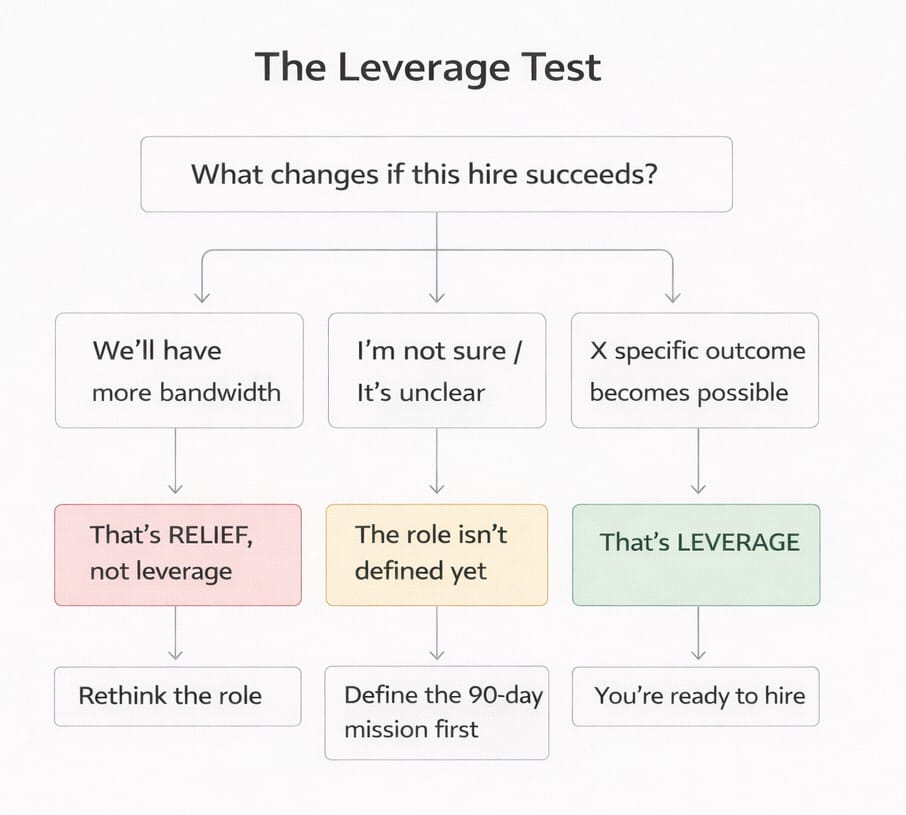 The Leverage Test

What changes if this hire succeeds?

We'll have more bandwidth

I'm not sure / It's unclear

X specific outcome becomes possible

That's RELIEF, not leverage

The role isn't defined yet

That's LEVERAGE

Rethink the role

Define the 90-day mission first

You're ready to hire